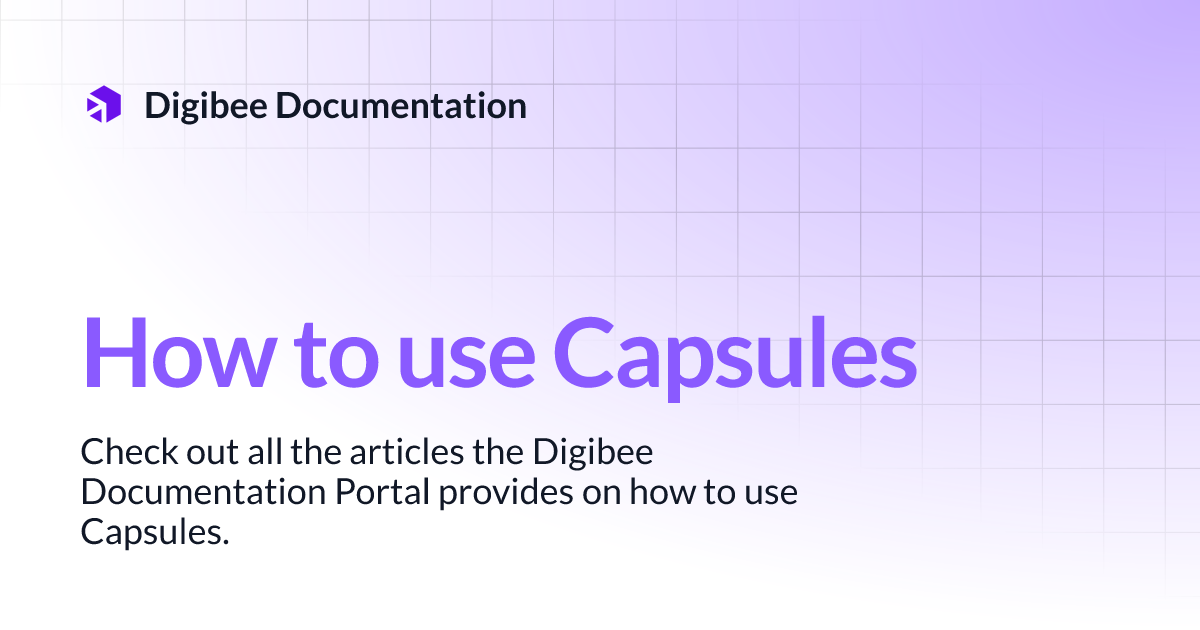 Digibee Documentation

How to use Capsules

Check out all the articles the Digibee Documentation Portal provides on how to use Capsules.